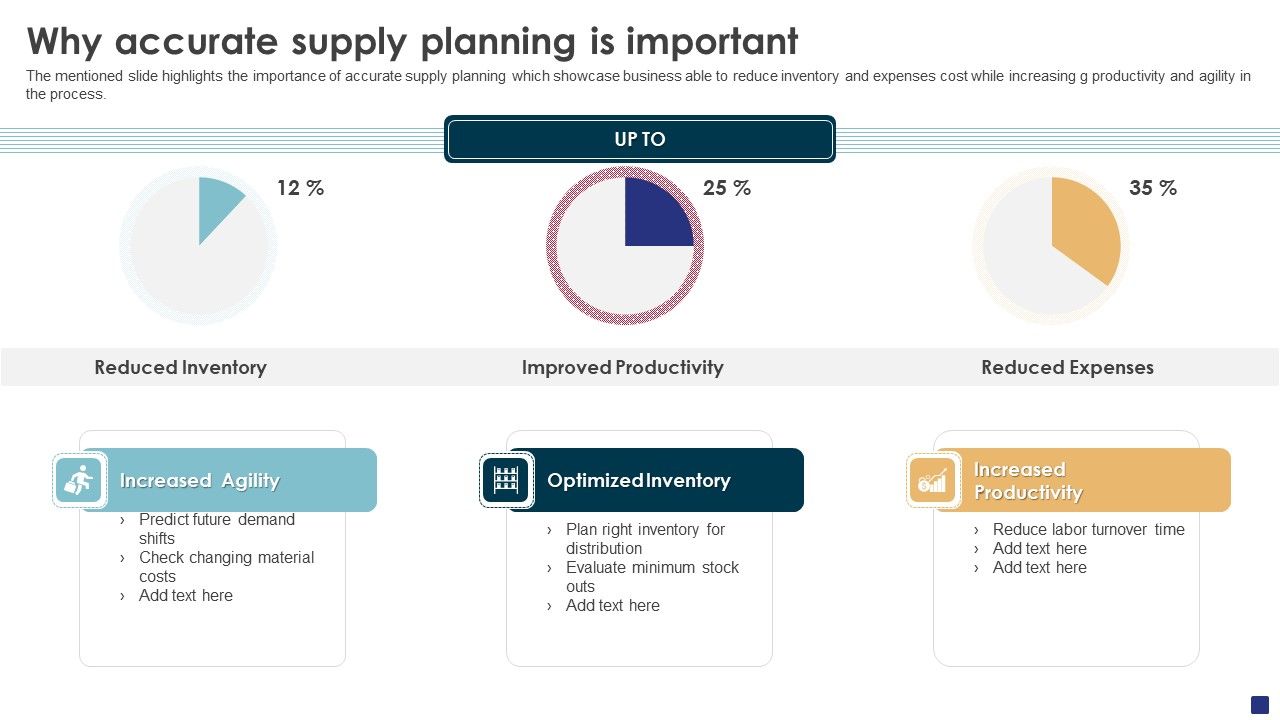 Why accurate supply planning is important

The mentioned slide highlights the importance of accurate supply planning which showcase business able to reduce inventory and expenses cost while increasing g productivity and agility in the process.

UP TO

12 %

25 %

35 %

Reduced Inventory

Improved Productivity

Reduced Expenses

Increased Agility

› Predict future demand shifts
› Check changing material costs
› Add text here

Optimized Inventory

› Plan right inventory for distribution
› Evaluate minimum stock outs
› Add text here

Increased Productivity

› Reduce labor turnover time
› Add text here
› Add text here